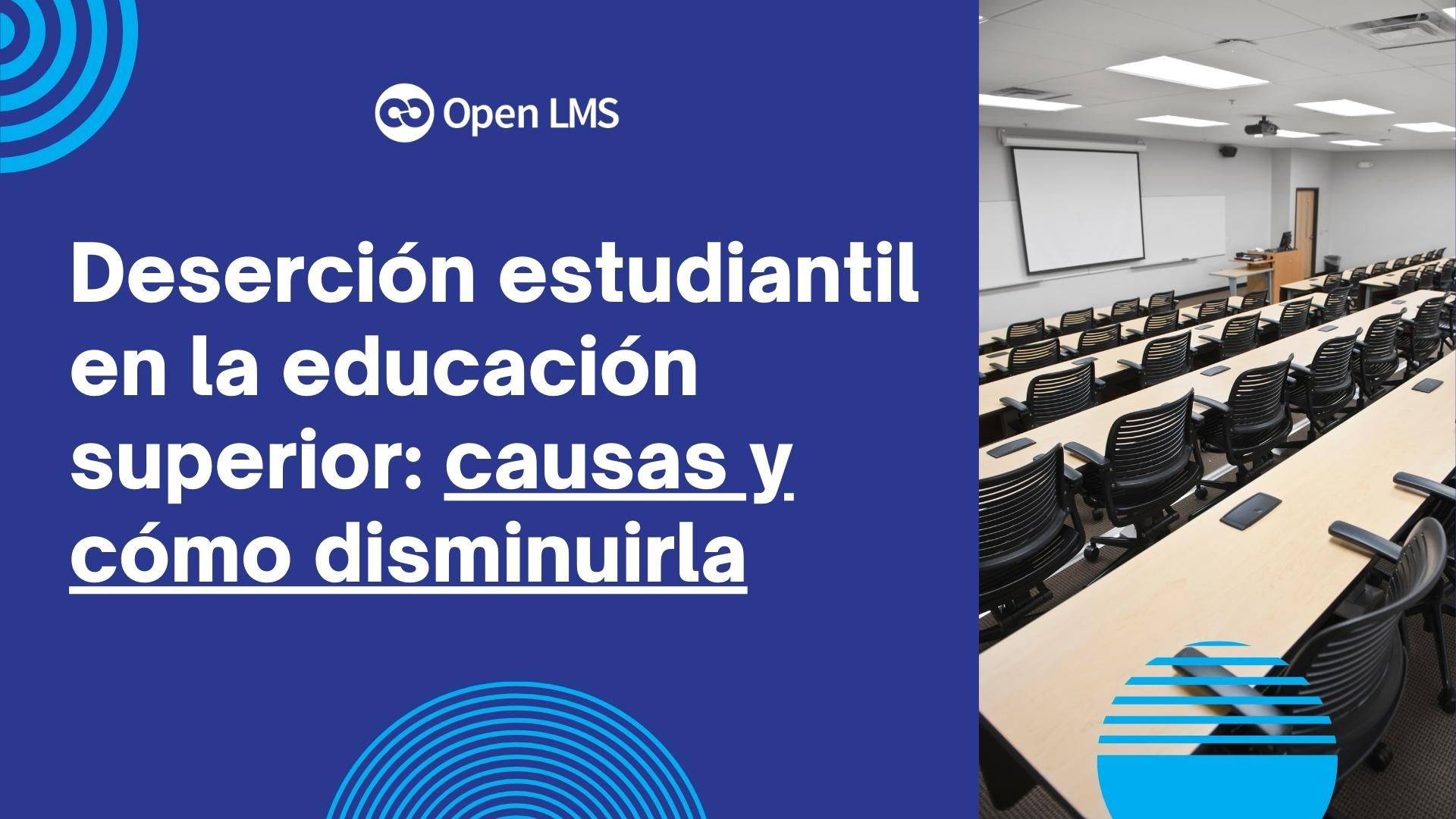 Open LMS

Deserción estudiantil en la educación superior: causas y cómo disminuirla